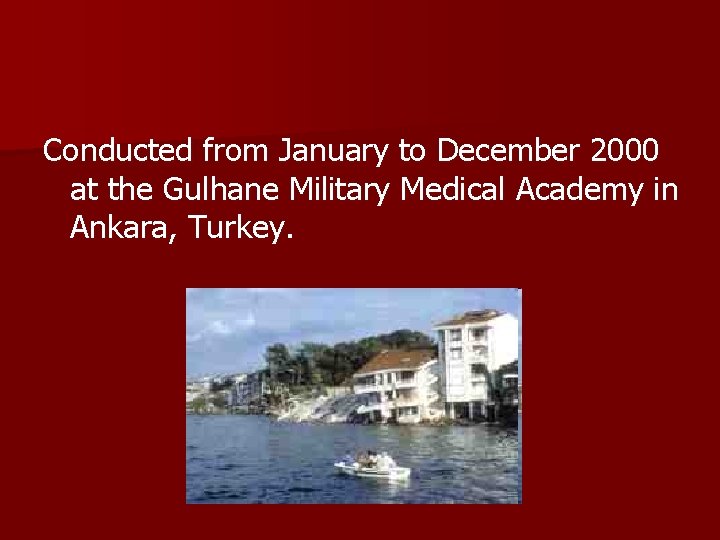 Conducted from January to December 2000 at the Gulhane Military Medical Academy in Ankara, Turkey.